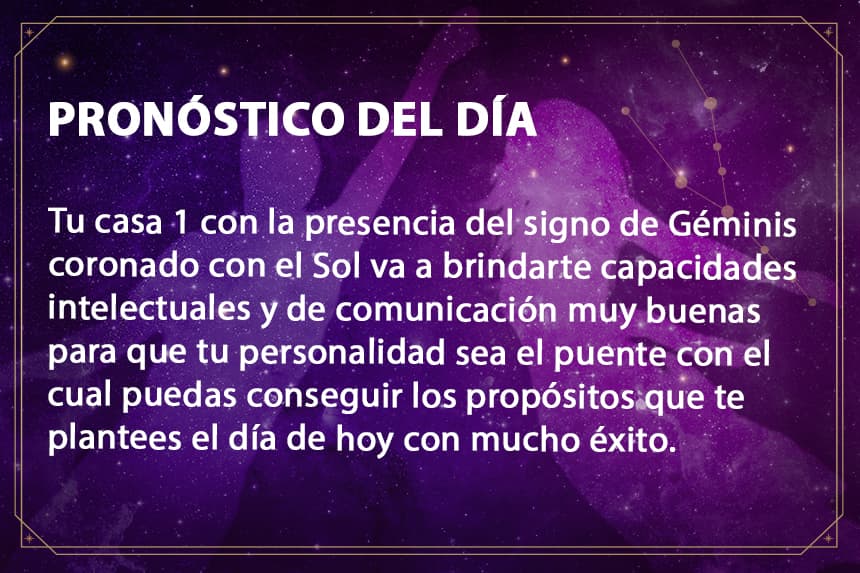 PRONÓSTICO DEL DÍA

Tu casa 1 con la presencia del signo de Géminis coronado con el Sol va a brindarte capacidades intelectuales y de comunicación muy buenas para que tu personalidad sea el puente con el cual puedas conseguir los propósitos que te plantees el día de hoy con mucho éxito.